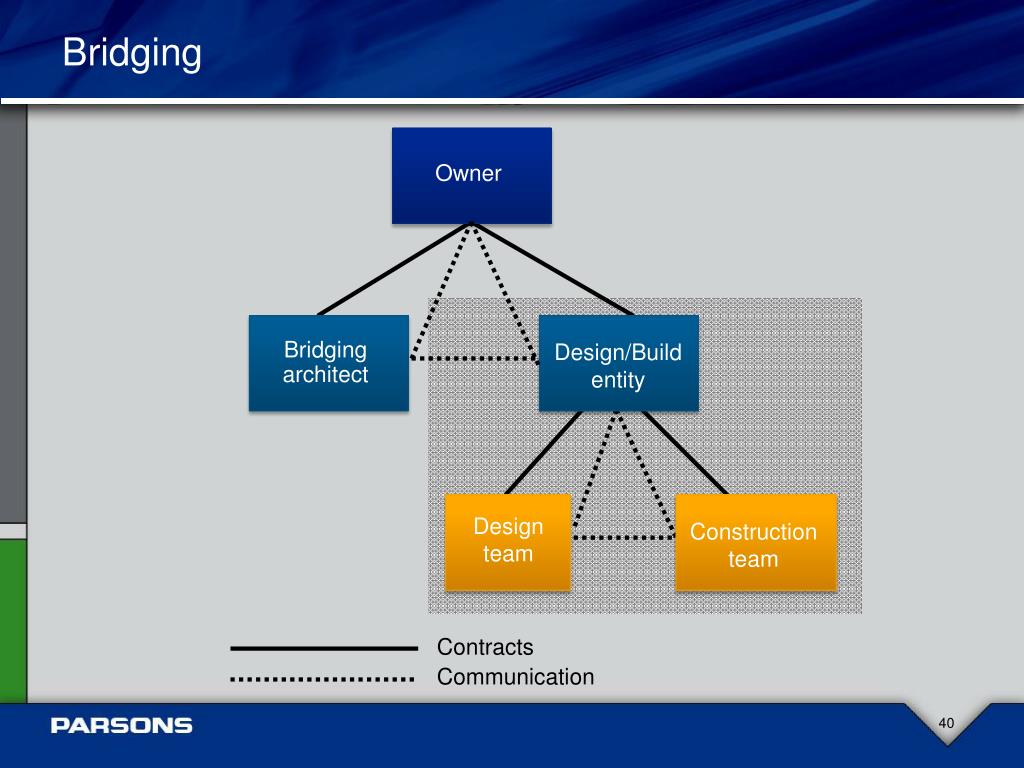 Bridging

Owner

Bridging architect

Design/Build entity

Design team

Construction team

Contracts
Communication

PARSONS

40